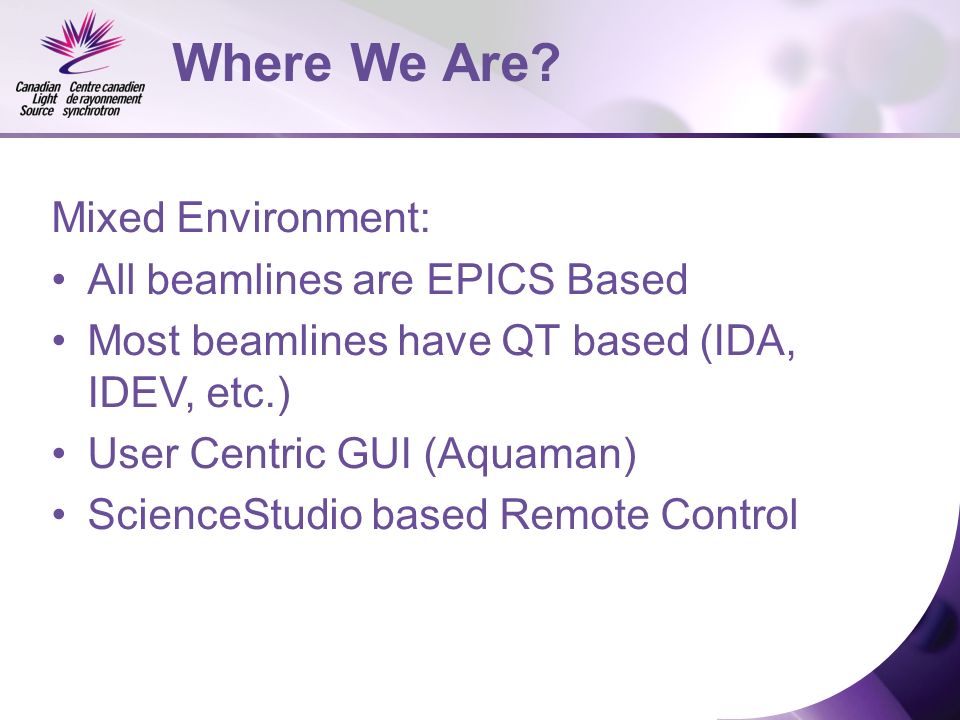 Canadian Light Source
Centre canadien de rayonnement synchrotron

Where We Are?

Mixed Environment:
• All beamlines are EPICS Based
• Most beamlines have QT based (IDA, IDEV, etc.)
• User Centric GUI (Aquaman)
• ScienceStudio based Remote Control